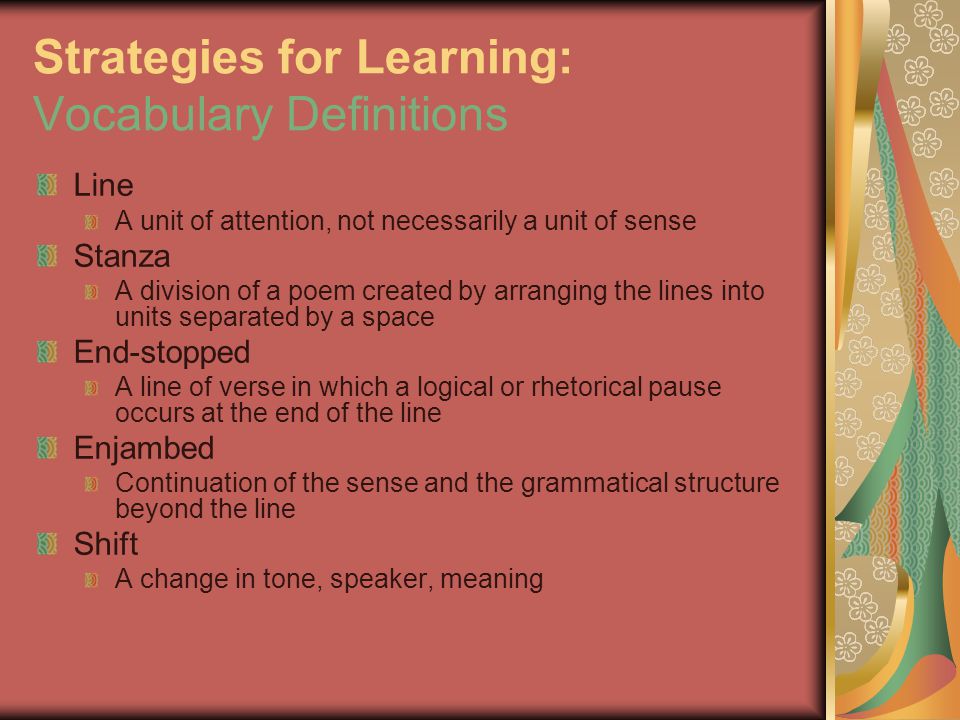 Strategies for Learning:
Vocabulary Definitions

Line
A unit of attention, not necessarily a unit of sense

Stanza
A division of a poem created by arranging the lines into units separated by a space

End-stopped
A line of verse in which a logical or rhetorical pause occurs at the end of the line

Enjambed
Continuation of the sense and the grammatical structure beyond the line

Shift
A change in tone, speaker, meaning